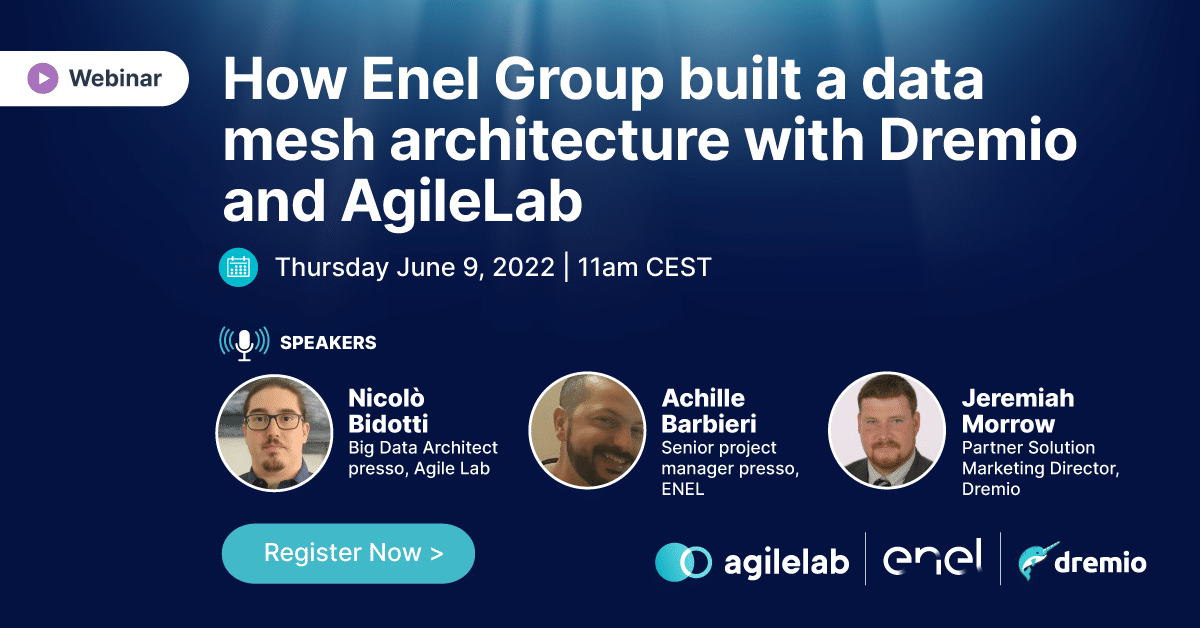 Webinar

How Enel Group built a data mesh architecture with Dremio and AgileLab

Thursday June 9, 2022 | 11am CEST

SPEAKERS

Nicolò Bidotti
Big Data Architect presso, Agile Lab

Achille Barbieri
Senior project manager presso, ENEL

Jeremiah Morrow
Partner Solution Marketing Director, Dremio

Register Now >

agilelab

enel

dremio